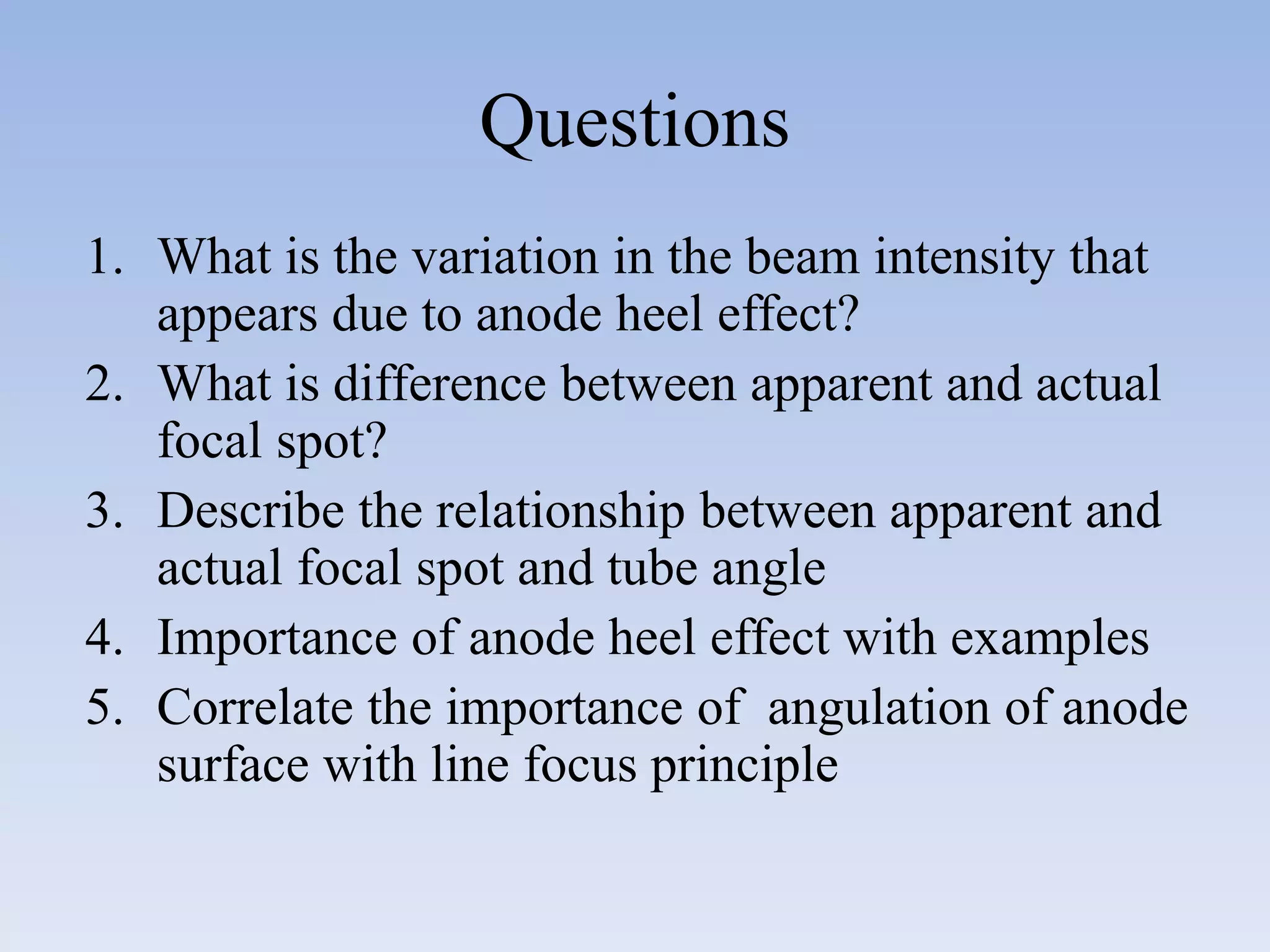 Questions

1. What is the variation in the beam intensity that appears due to anode heel effect?
2. What is difference between apparent and actual focal spot?
3. Describe the relationship between apparent and actual focal spot and tube angle
4. Importance of anode heel effect with examples
5. Correlate the importance of angulation of anode surface with line focus principle